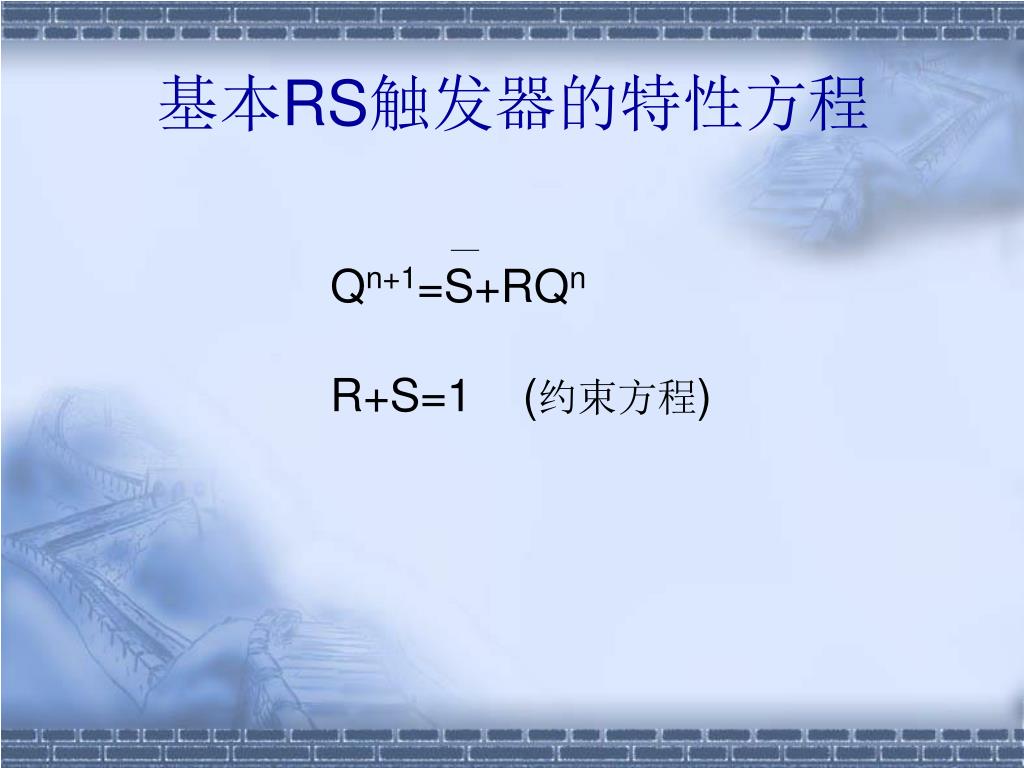 基本RS触发器的特性方程

$Q^{n+1}=\overline{S}+RQ^n$

$R+S=1$ (约束方程)